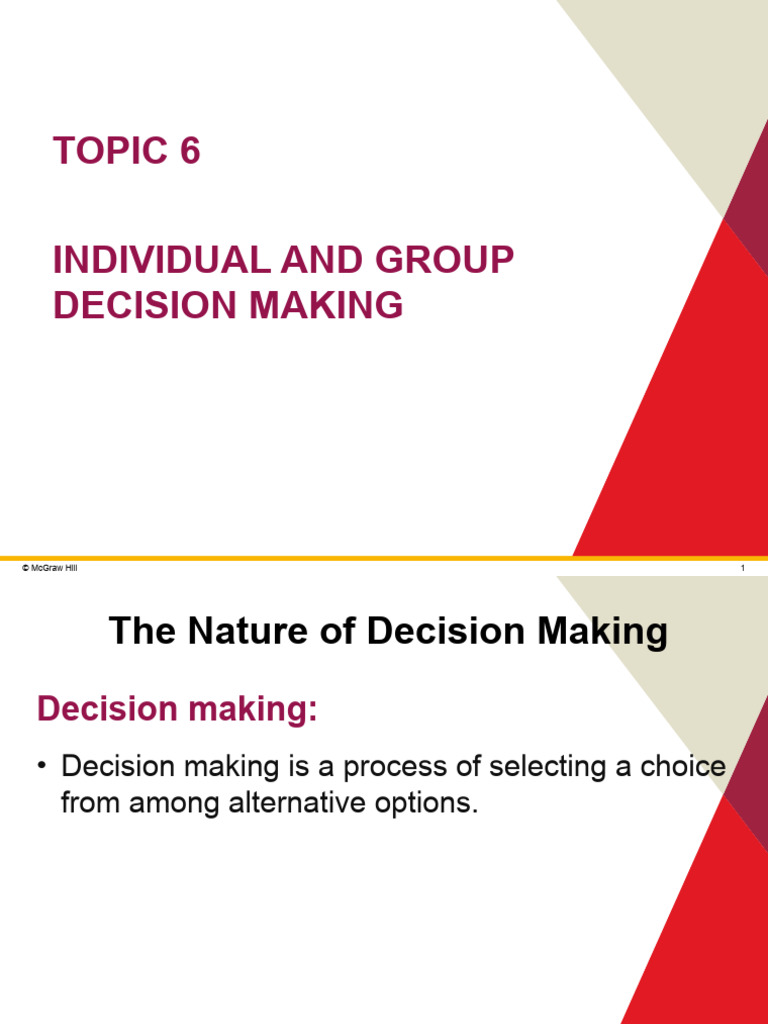 TOPIC 6

INDIVIDUAL AND GROUP DECISION MAKING

© McGraw Hill

1

The Nature of Decision Making

Decision making:

• Decision making is a process of selecting a choice from among alternative options.